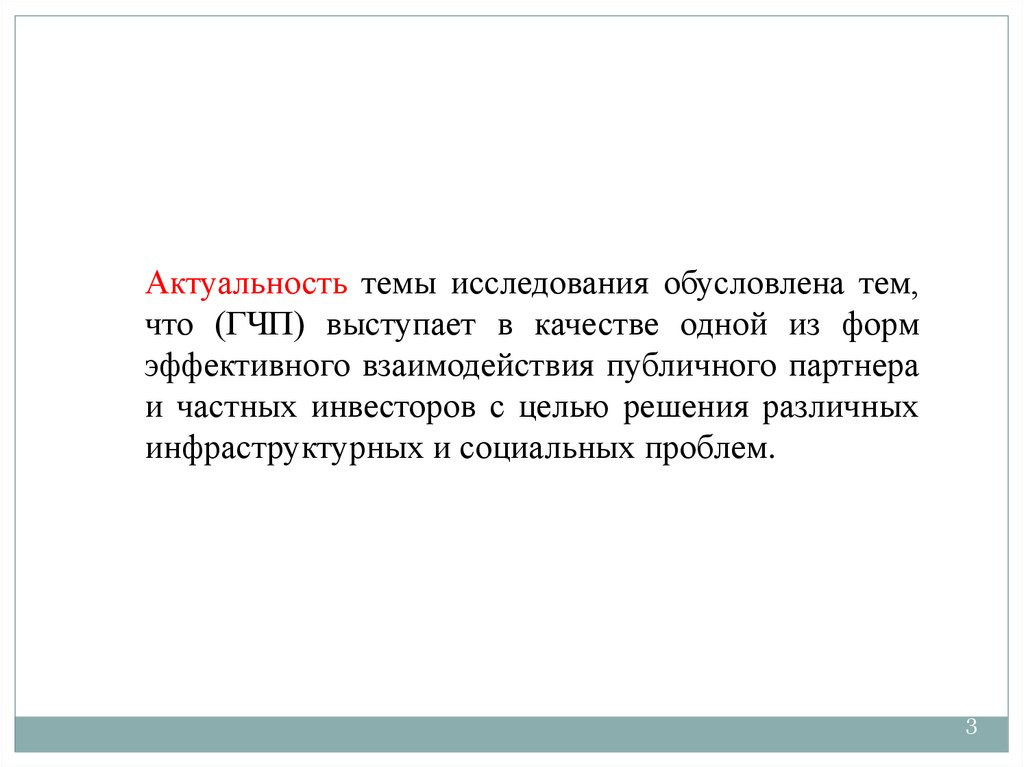 Актуальность темы исследования обусловлена тем, что (ГЧП) выступает в качестве одной из форм эффективного взаимодействия публичного партнера и частных инвесторов с целью решения различных инфраструктурных и социальных проблем.

3